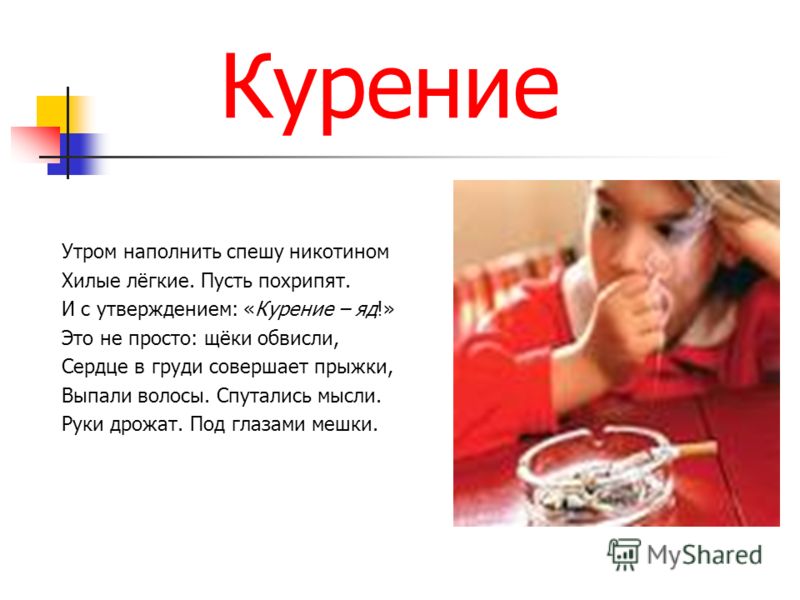 Курение

Утром наполнить спешу никотином
Хилые лёгкие. Пусть похрипят.
И с утверждением: «Курение – яд!»
Это не просто: щёки обвисли,
Сердце в груди совершает прыжки,
Выпали волосы. Спутались мысли.
Руки дрожат. Под глазами мешки.

MyShared